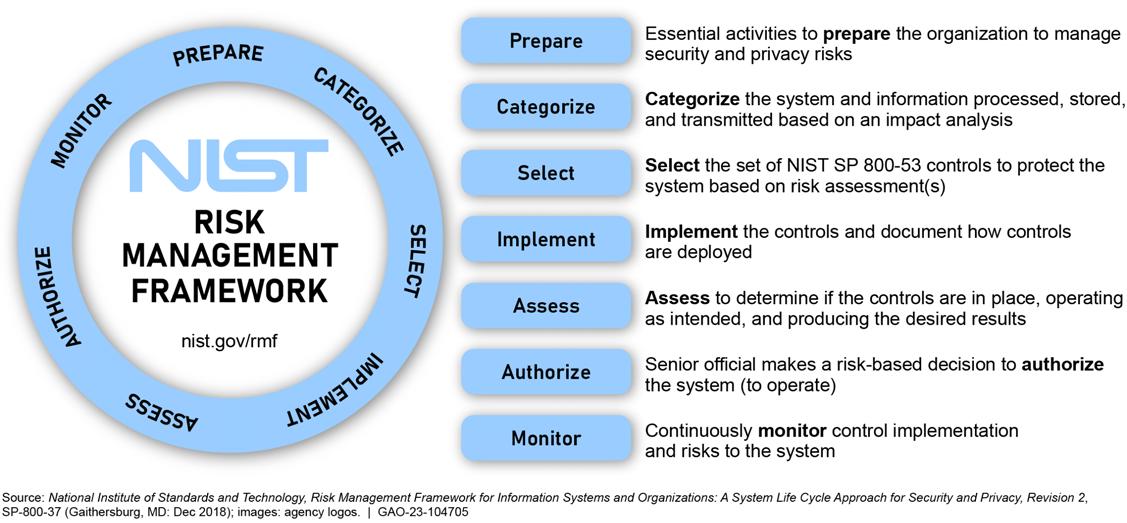 PREPARE
CATEGORIZE
SELECT
IMPLEMENT
ASSESS
AUTHORIZE
MONITOR

NIST
RISK MANAGEMENT FRAMEWORK
nist.gov/rmf

Prepare
Essential activities to prepare the organization to manage security and privacy risks

Categorize
Categorize the system and information processed, stored, and transmitted based on an impact analysis

Select
Select the set of NIST SP 800-53 controls to protect the system based on risk assessment(s)

Implement
Implement the controls and document how controls are deployed

Assess
Assess to determine if the controls are in place, operating as intended, and producing the desired results

Authorize
Senior official makes a risk-based decision to authorize the system (to operate)

Monitor
Continuously monitor control implementation and risks to the system

Source: National Institute of Standards and Technology, Risk Management Framework for Information Systems and Organizations: A System Life Cycle Approach for Security and Privacy, Revision 2, SP-800-37 (Gaithersburg, MD: Dec 2018); images: agency logos. | GAO-23-104705